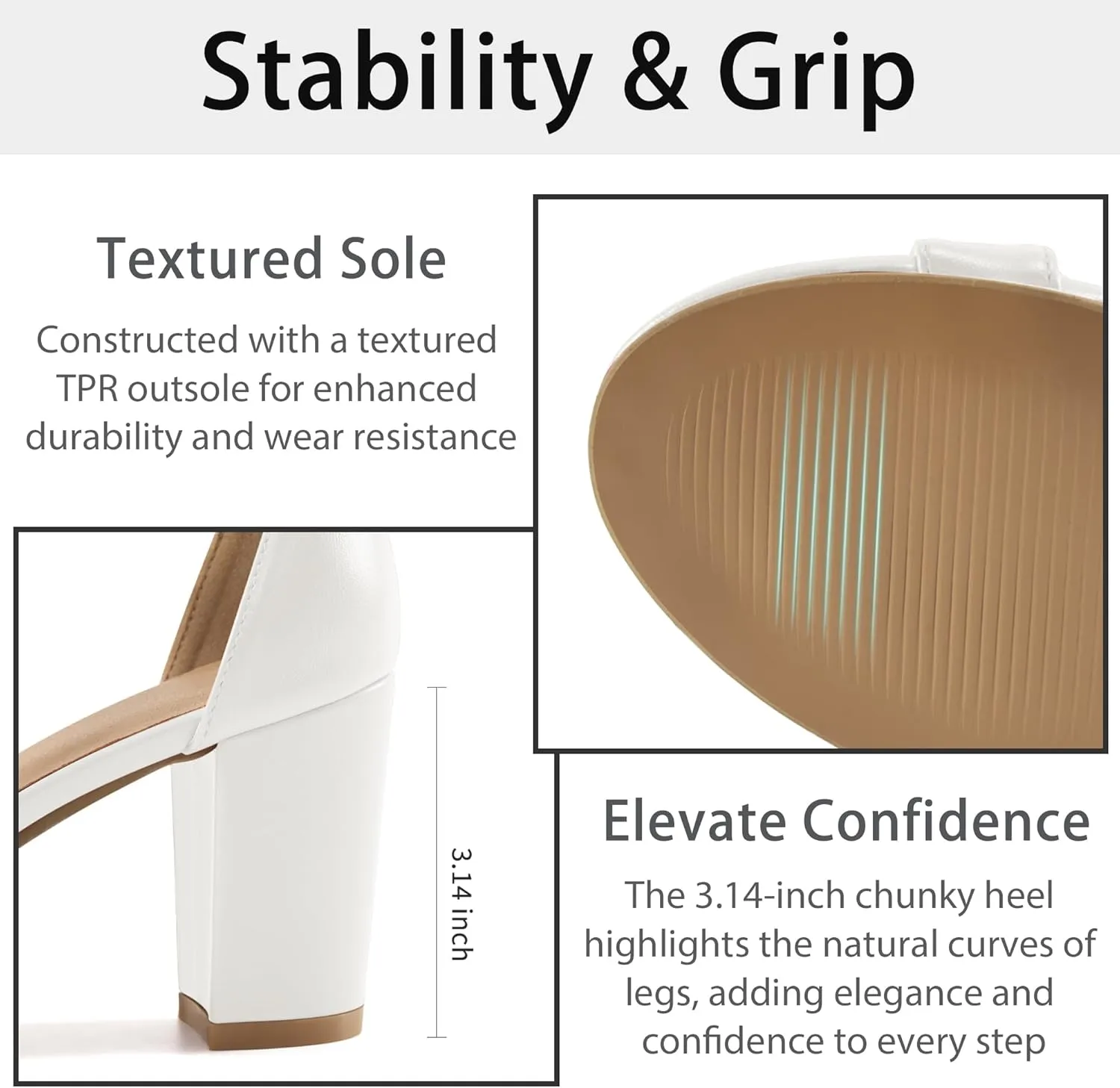 Stability & Grip

Textured Sole

Constructed with a textured TPR outsole for enhanced durability and wear resistance

3.14 inch

Elevate Confidence

The 3.14-inch chunky heel highlights the natural curves of legs, adding elegance and confidence to every step